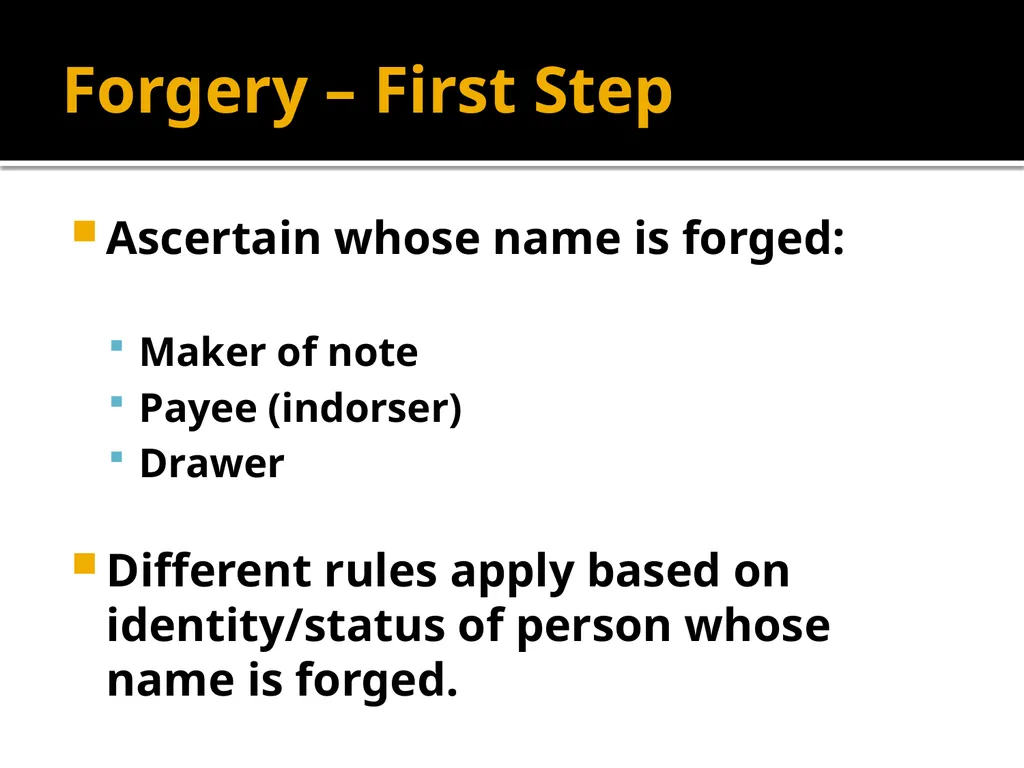 Forgery – First Step

Ascertain whose name is forged:

Maker of note
Payee (indorser)
Drawer

Different rules apply based on identity/status of person whose name is forged.